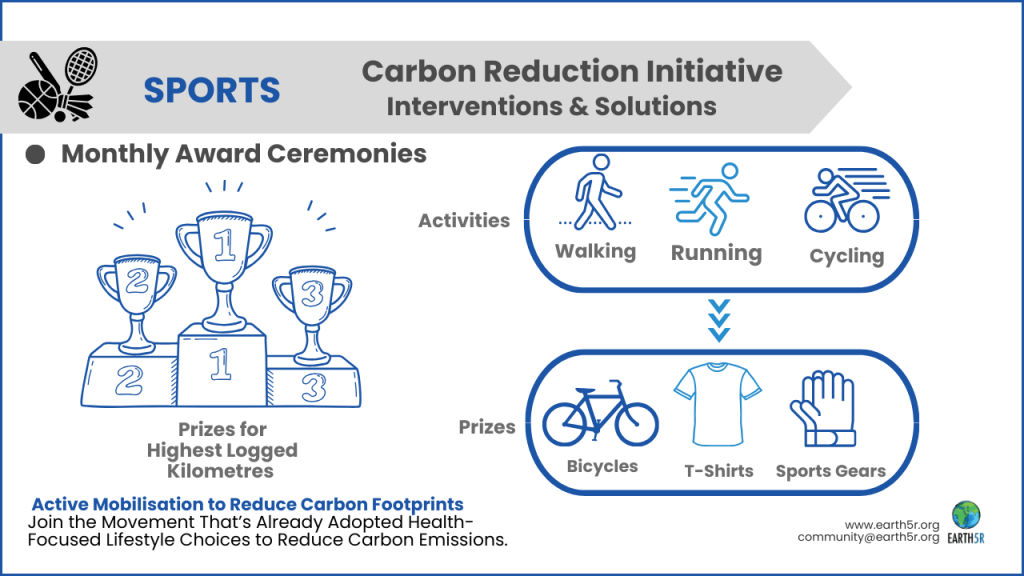 SPORTS

Carbon Reduction Initiative
Interventions & Solutions

Monthly Award Ceremonies

2 1 3
2 1 3

Prizes for Highest Logged Kilometres

Activities

Walking

Running

Cycling

Prizes

Bicycles

T-Shirts

Sports Gears

Active Mobilisation to Reduce Carbon Footprints
Join the Movement That's Already Adopted Health-Focused Lifestyle Choices to Reduce Carbon Emissions.

www.earth5r.org
community@earth5r.org

EARTH5R